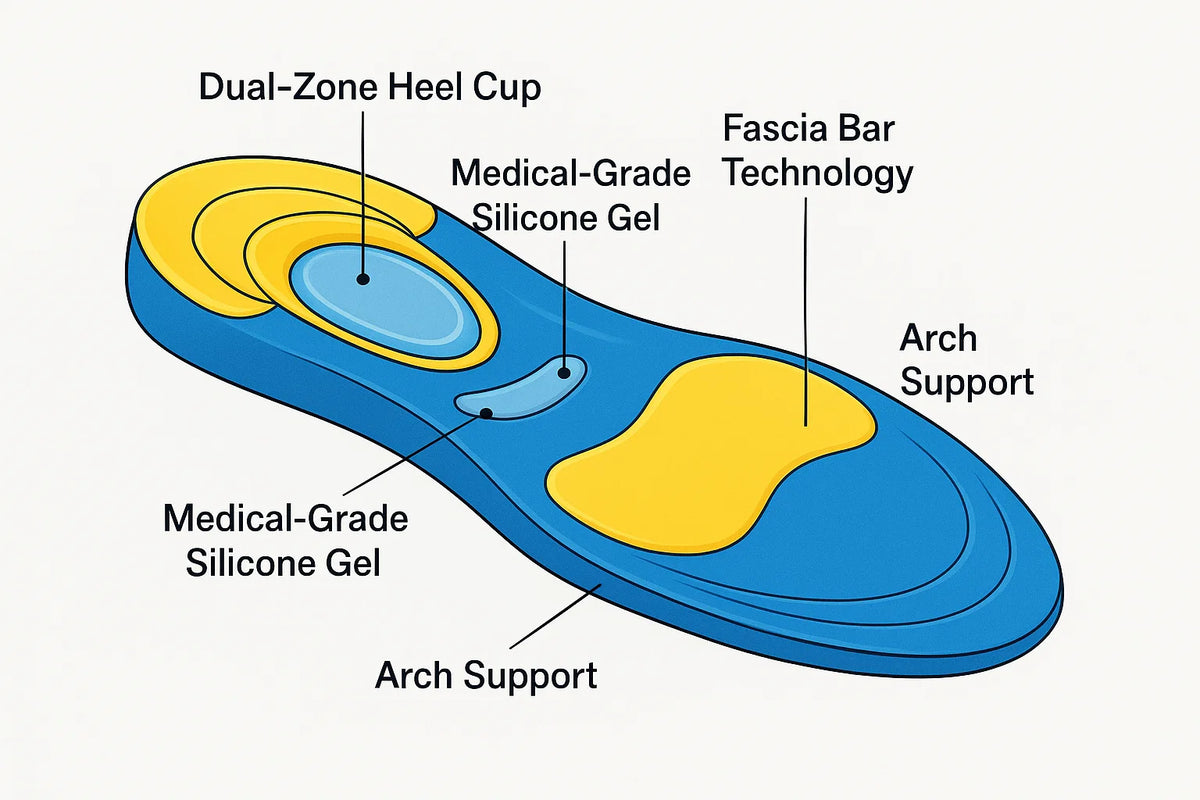 Dual-Zone Heel Cup

Medical-Grade Silicone Gel

Fascia Bar Technology

Arch Support

Medical-Grade Silicone Gel

Arch Support